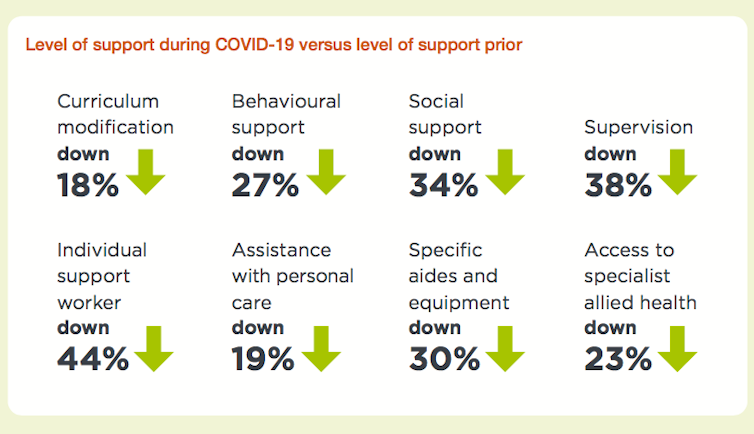 Level of support during COVID-19 versus level of support prior

Curriculum modification
down
18%

Behavioural support
down
27%

Social support
down
34%

Supervision
down
38%

Individual support worker
down
44%

Assistance with personal care
down
19%

Specific aides and equipment
down
30%

Access to specialist allied health
down
23%